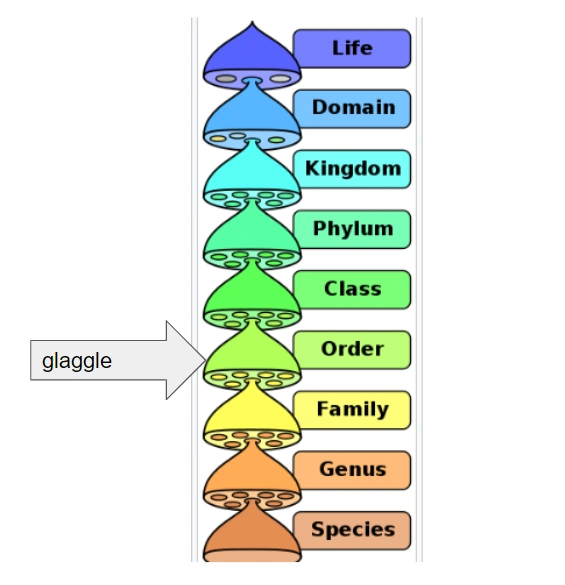 Life
Domain
Kingdom
Phylum
Class
glaggle
Order
Family
Genus
Species